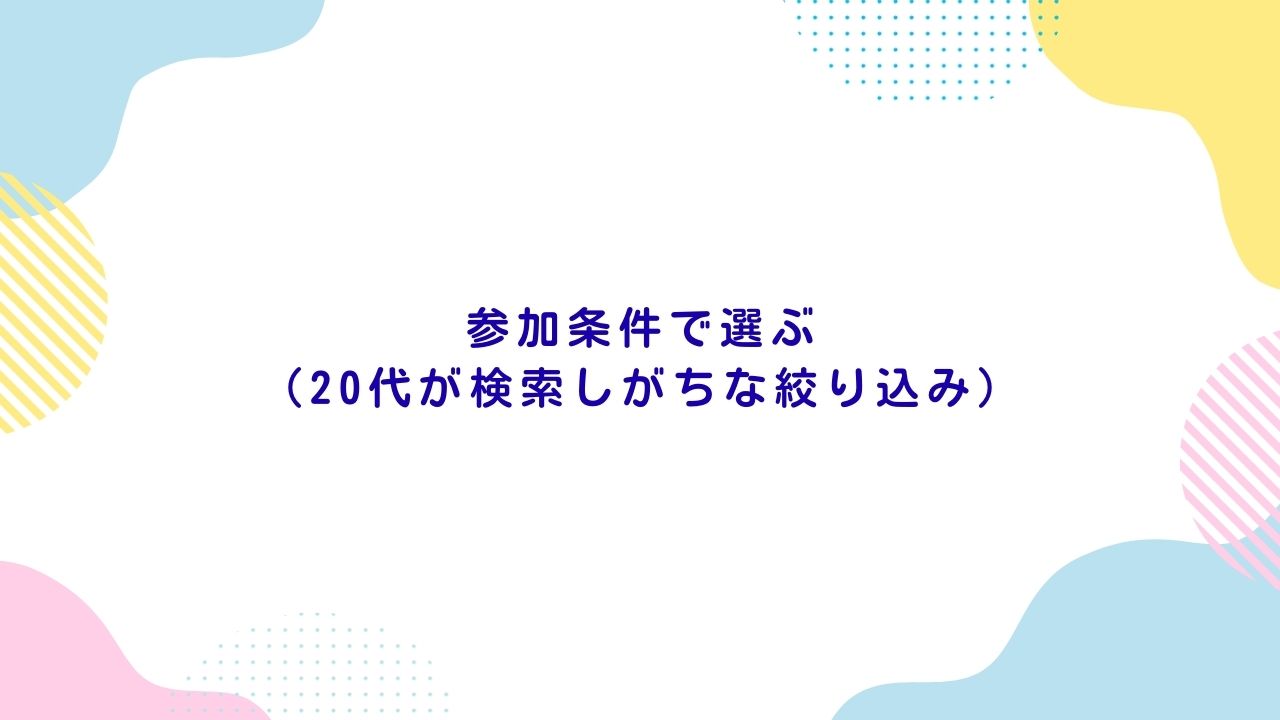 参加条件で選ぶ
（20代が検索しがちな絞り込み）